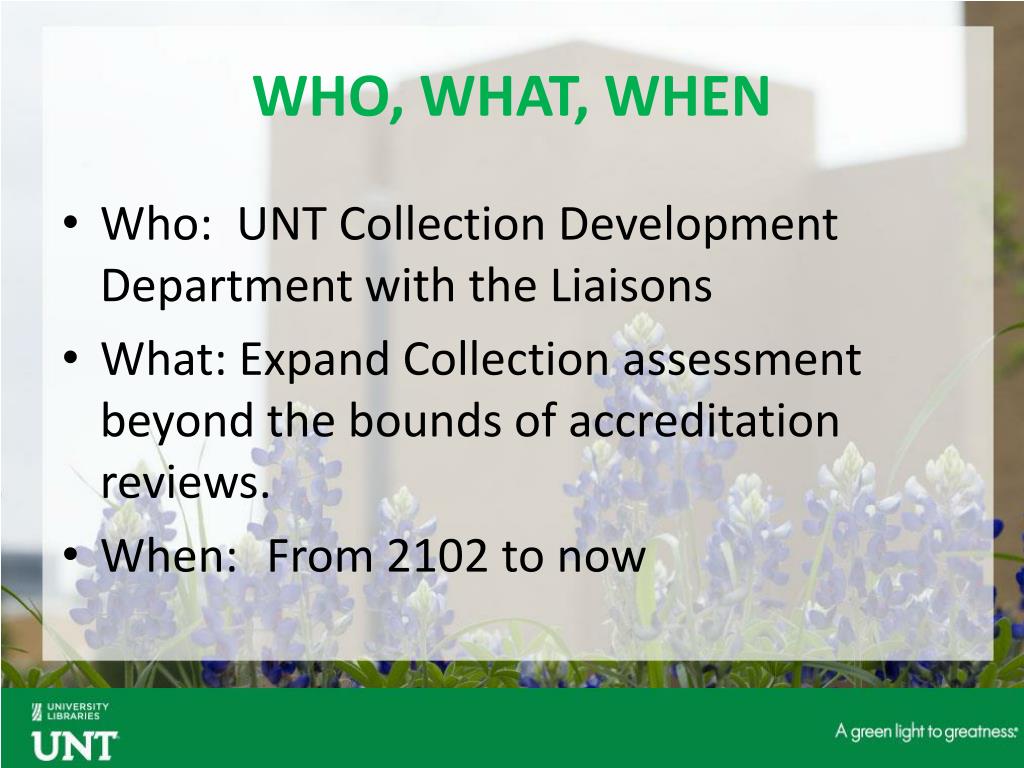 WHO, WHAT, WHEN

• Who: UNT Collection Development Department with the Liaisons
• What: Expand Collection assessment beyond the bounds of accreditation reviews.
• When: From 2102 to now

UNIVERSITY LIBRARIES
UNT

A green light to greatness.